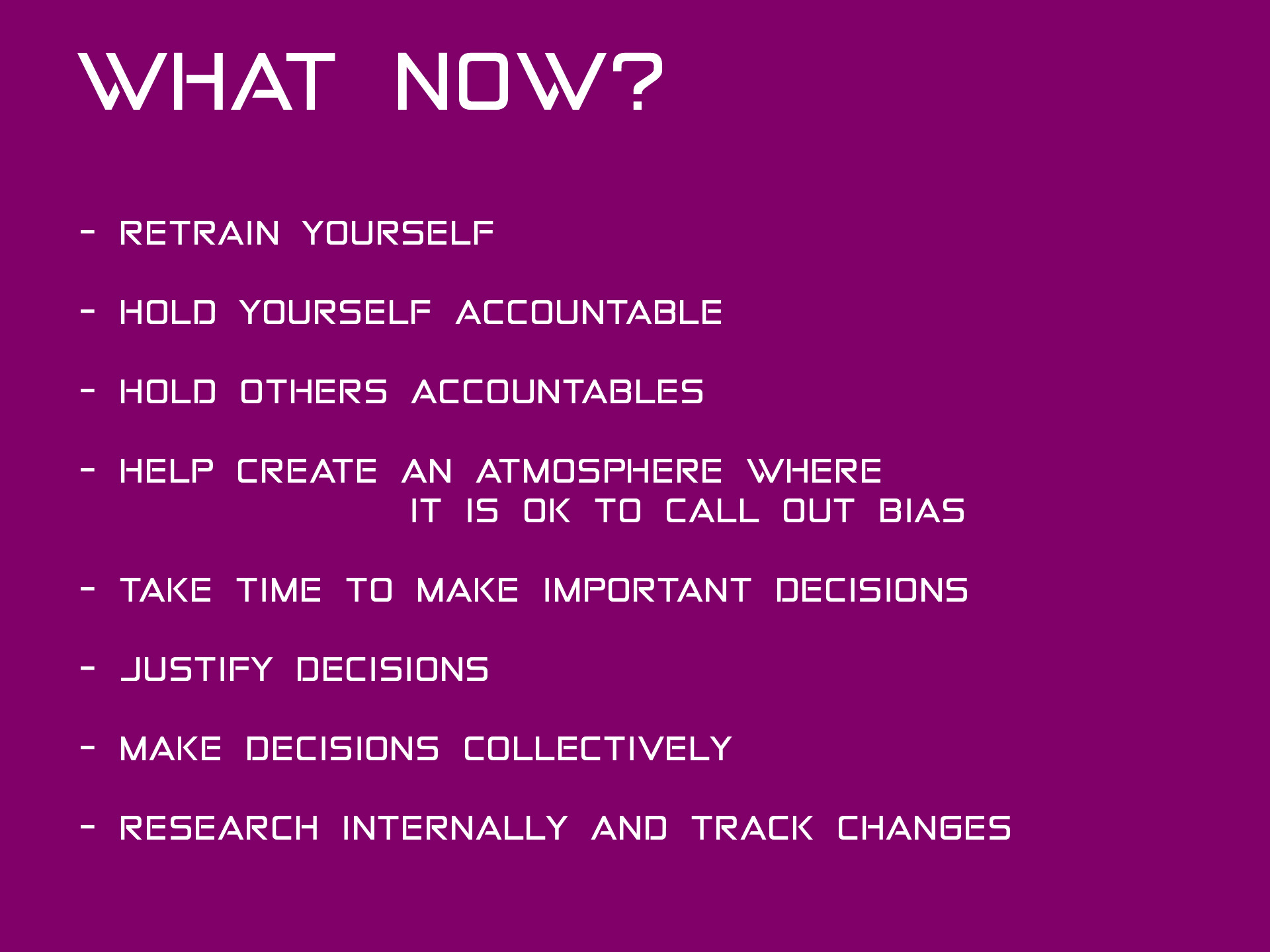 WHAT NOW?

- RETRAIN YOURSELF

- HOLD YOURSELF ACCOUNTABLE

- HOLD OTHERS ACCOUNTABLES

- HELP CREATE AN ATMOSPHERE WHERE IT IS OK TO CALL OUT BIAS

- TAKE TIME TO MAKE IMPORTANT DECISIONS

- JUSTIFY DECISIONS

- MAKE DECISIONS COLLECTIVELY

- RESEARCH INTERNALLY AND TRACK CHANGES